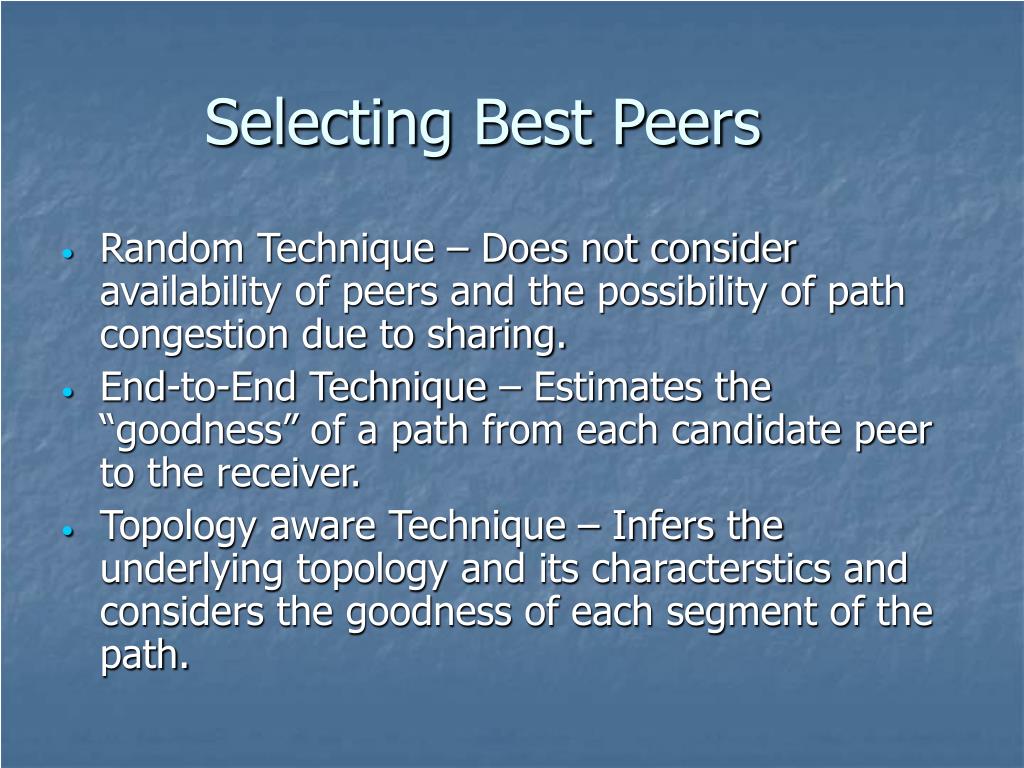 Selecting Best Peers

• Random Technique – Does not consider availability of peers and the possibility of path congestion due to sharing.
• End-to-End Technique – Estimates the "goodness" of a path from each candidate peer to the receiver.
• Topology aware Technique – Infers the underlying topology and its characterstics and considers the goodness of each segment of the path.